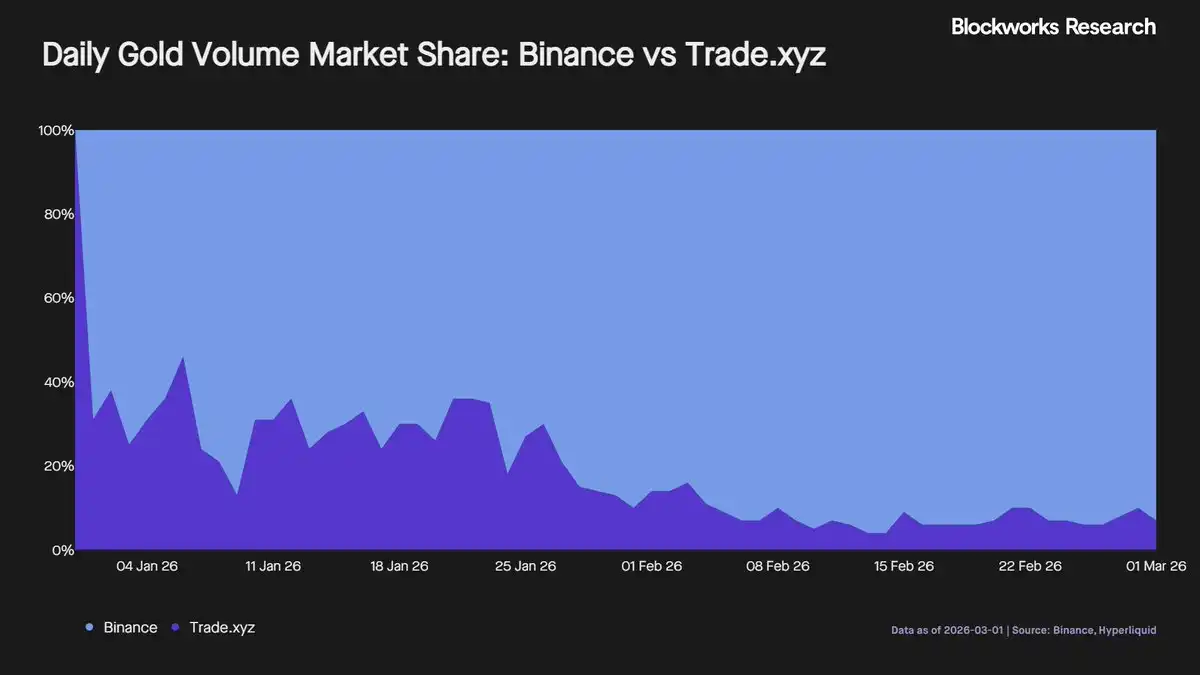 Blockworks Research

Daily Gold Volume Market Share: Binance vs Trade.xyz

100%
80%
60%
40%
20%
0%

04 Jan 26
11 Jan 26
18 Jan 26
25 Jan 26
01 Feb 26
08 Feb 26
15 Feb 26
22 Feb 26
01 Mar 26

Binance
Trade.xyz

Data as of 2026-03-01 | Source: Binance, Hyperliquid